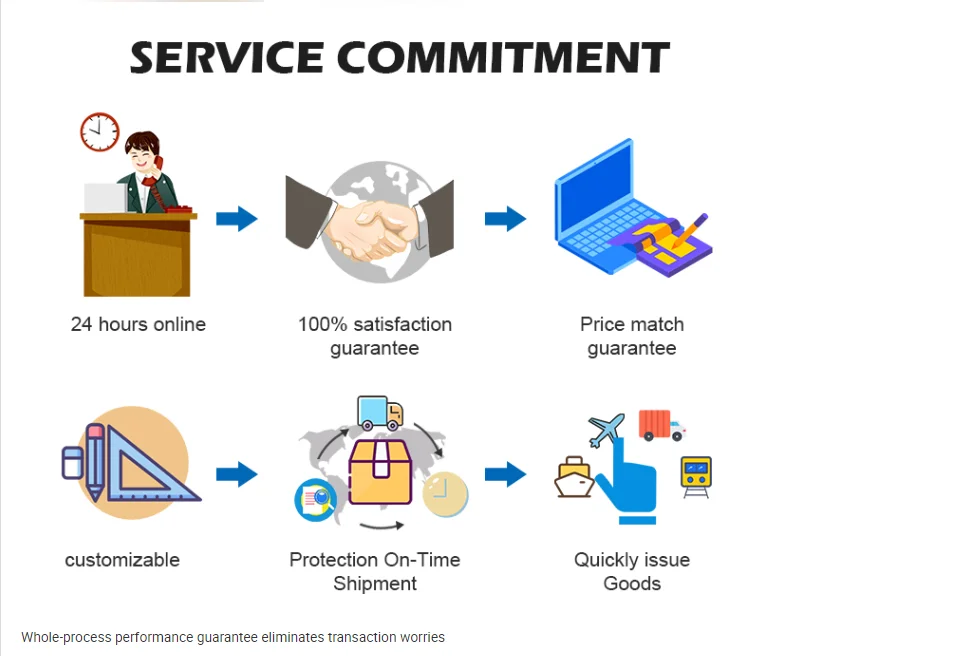 SERVICE COMMITMENT

24 hours online

100% satisfaction guarantee

Price match guarantee

customizable

Protection On-Time Shipment

Quickly issue Goods

Whole-process performance guarantee eliminates transaction worries